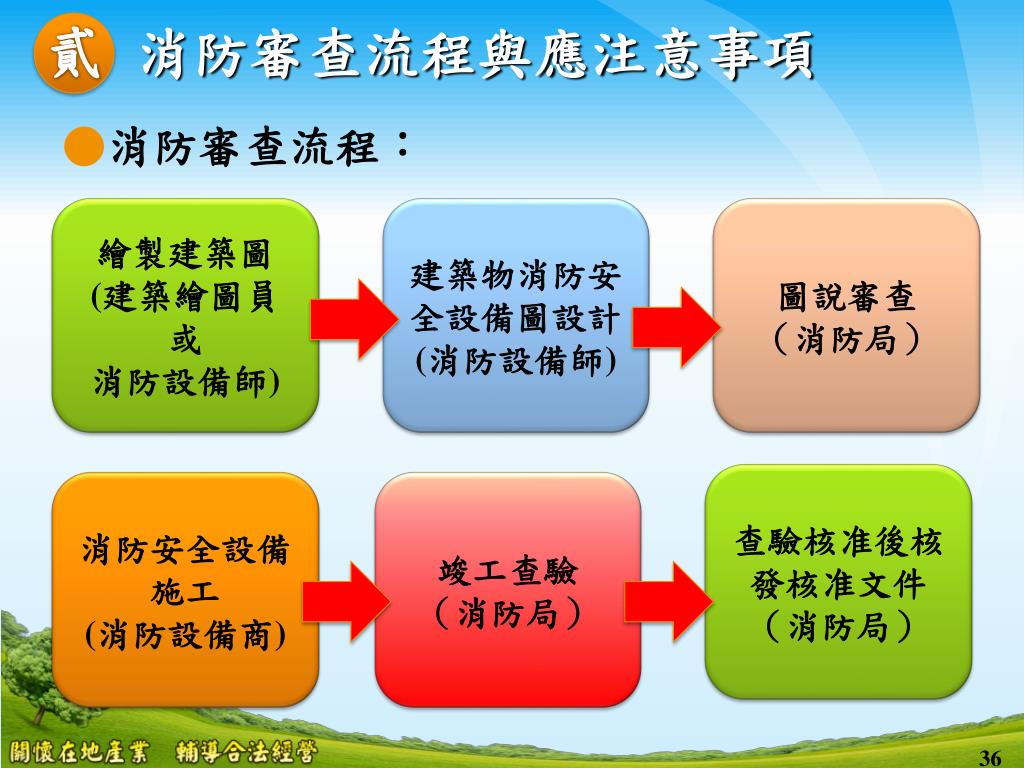 貳 消防審查流程與應注意事項

消防審查流程：

繪製建築圖
(建築繪圖員
或
消防設備師)

建築物消防安全設備圖設計
(消防設備師)

圖說審查
（消防局）

消防安全設備施工
(消防設備商)

竣工查驗
（消防局）

查驗核准後核發核准文件
（消防局）

關懷在地產業 輔導合法經營

36